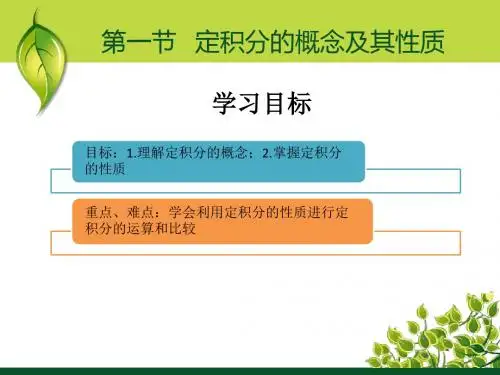 第一节 定积分的概念及其性质

学习目标

目标：1.理解定积分的概念；2.掌握定积分的性质

重点、难点：学会利用定积分的性质进行定积分的运算和比较